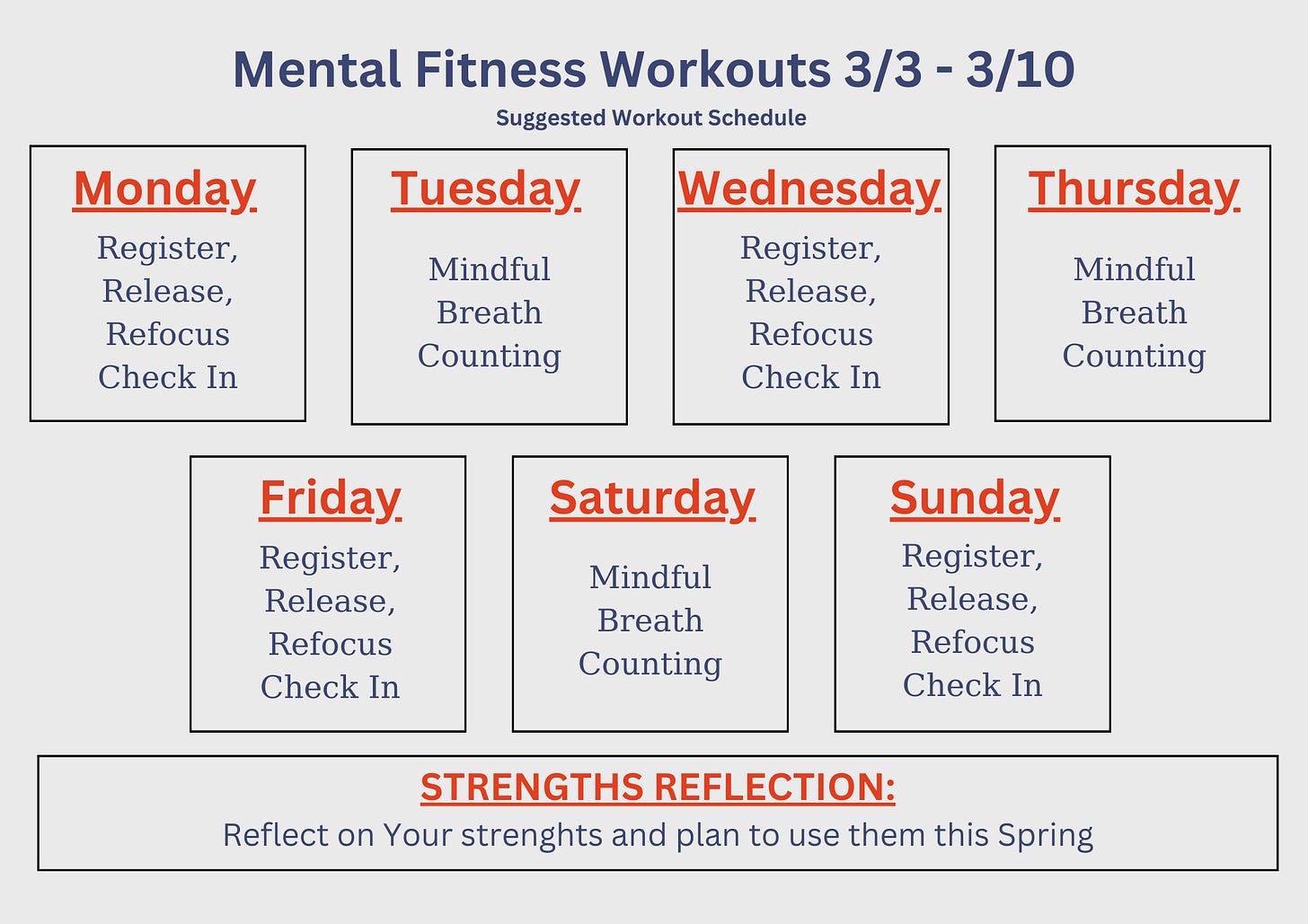 Mental Fitness Workouts 3/3 - 3/10
Suggested Workout Schedule

Monday
Register, Release, Refocus Check In

Tuesday
Mindful Breath Counting

Wednesday
Register, Release, Refocus Check In

Thursday
Mindful Breath Counting

Friday
Register, Release, Refocus Check In

Saturday
Mindful Breath Counting

Sunday
Register, Release, Refocus Check In

STRENGTHS REFLECTION:
Reflect on Your strenghts and plan to use them this Spring